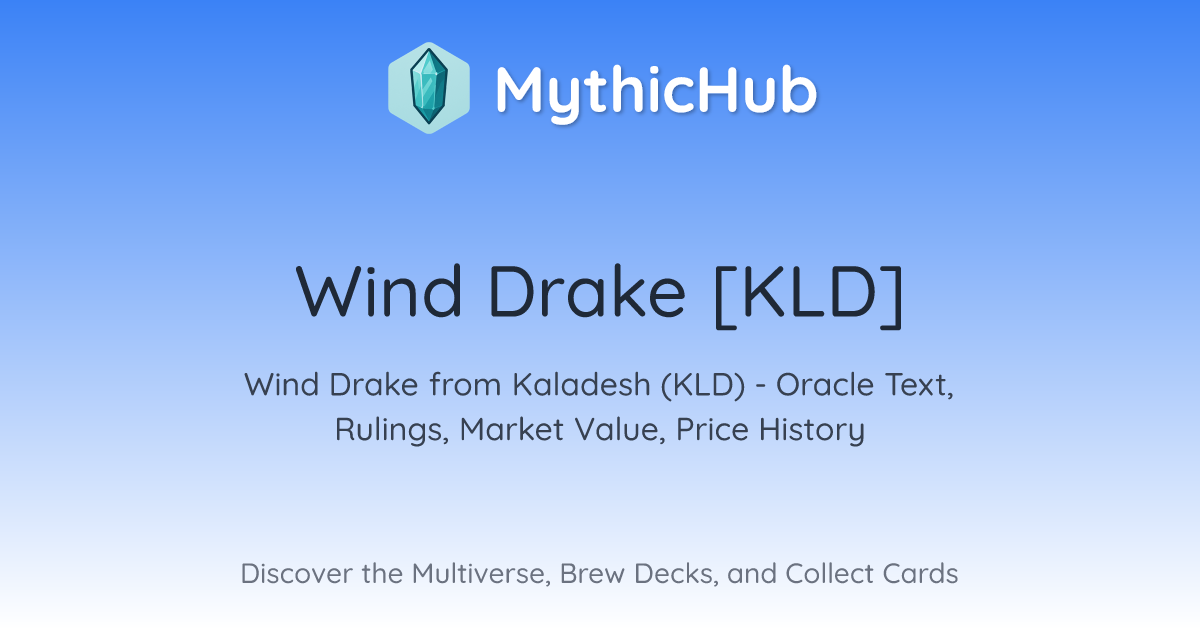 MythicHub

Wind Drake [KLD]

Wind Drake from Kaladesh (KLD) - Oracle Text, Rulings, Market Value, Price History

Discover the Multiverse, Brew Decks, and Collect Cards